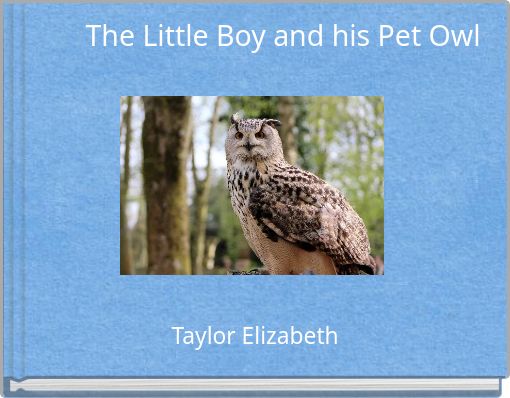 The Little Boy and his Pet Owl

Taylor Elizabeth